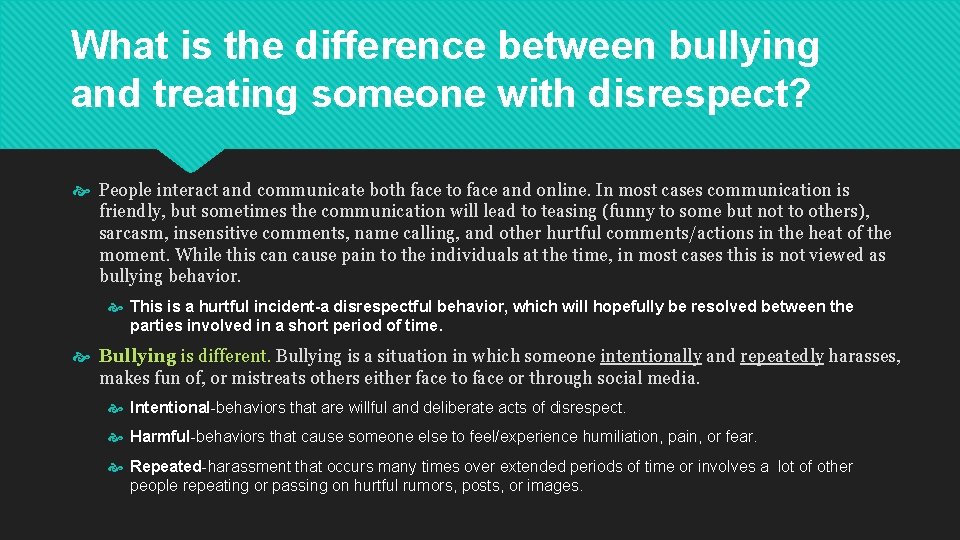 What is the difference between bullying and treating someone with disrespect?

People interact and communicate both face to face and online. In most cases communication is friendly, but sometimes the communication will lead to teasing (funny to some but not to others), sarcasm, insensitive comments, name calling, and other hurtful comments/actions in the heat of the moment. While this can cause pain to the individuals at the time, in most cases this is not viewed as bullying behavior.

This is a hurtful incident-a disrespectful behavior, which will hopefully be resolved between the parties involved in a short period of time.

Bullying is different. Bullying is a situation in which someone intentionally and repeatedly harasses, makes fun of, or mistreats others either face to face or through social media.

Intentional-behaviors that are willful and deliberate acts of disrespect.

Harmful-behaviors that cause someone else to feel/experience humiliation, pain, or fear.

Repeated-harassment that occurs many times over extended periods of time or involves a lot of other people repeating or passing on hurtful rumors, posts, or images.